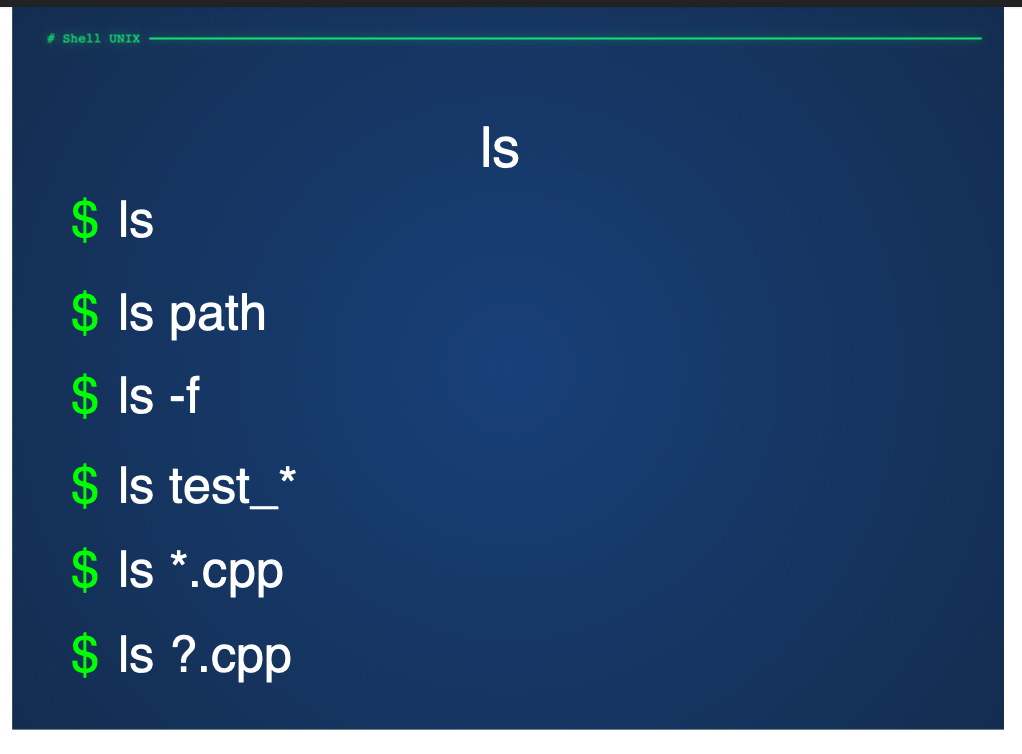 # Shell UNIX

ls

$ ls

$ ls path

$ ls -f

$ ls test_*

$ ls *.cpp

$ ls ?.cpp